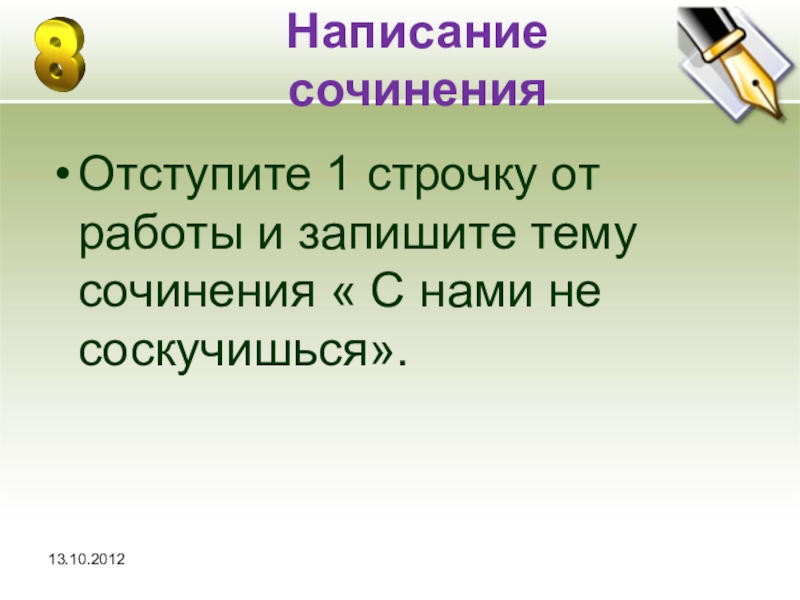 8

Написание сочинения

• Отступите 1 строчку от работы и запишите тему сочинения « С нами не соскучишься».

13.10.2012